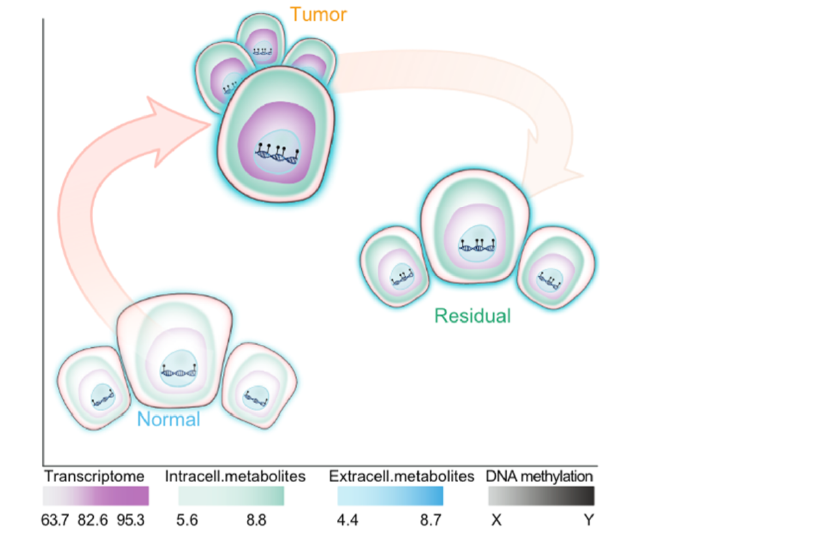 Tumor

Residual

Normal

Transcriptome
63.7 82.6 95.3

Intracell.metabolites
5.6 8.8

Extracell.metabolites
4.4 8.7

DNA methylation
X Y